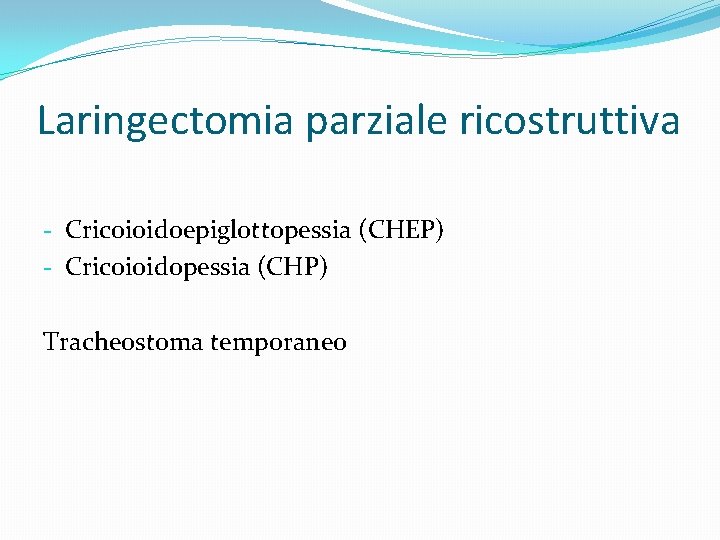 Laringectomia parziale ricostruttiva

- Cricoioidoepiglottopessia (CHEP)
- Cricoioidopessia (CHP)

Tracheostoma temporaneo